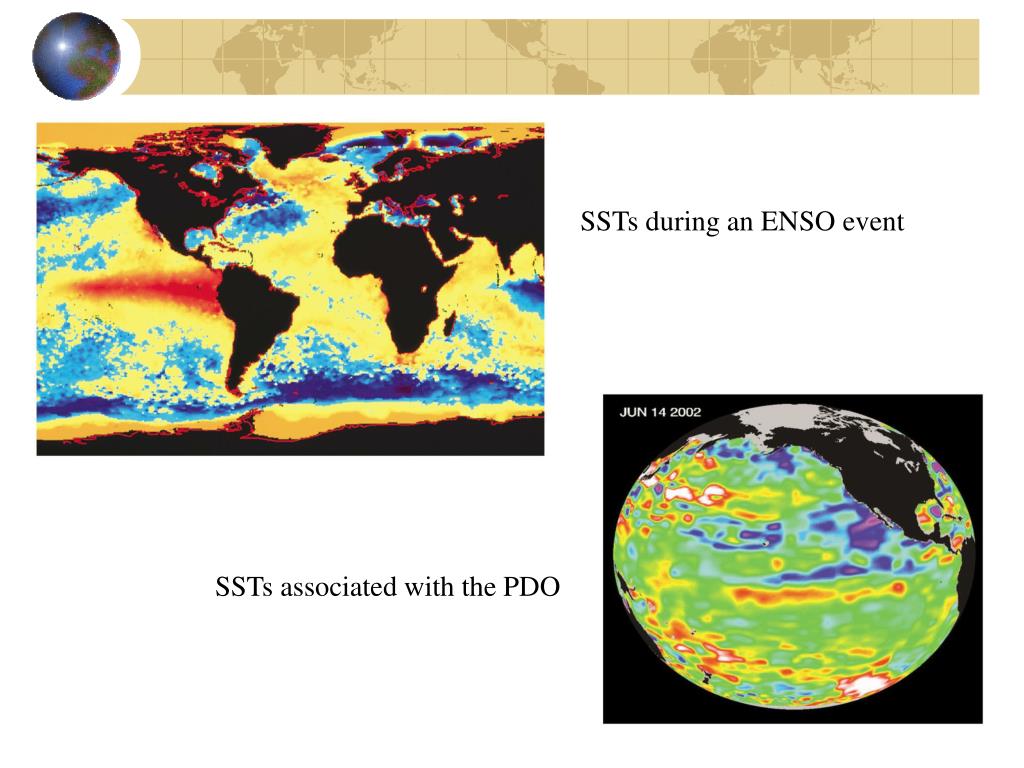 SSTs during an ENSO event

JUN 14 2002

SSTs associated with the PDO